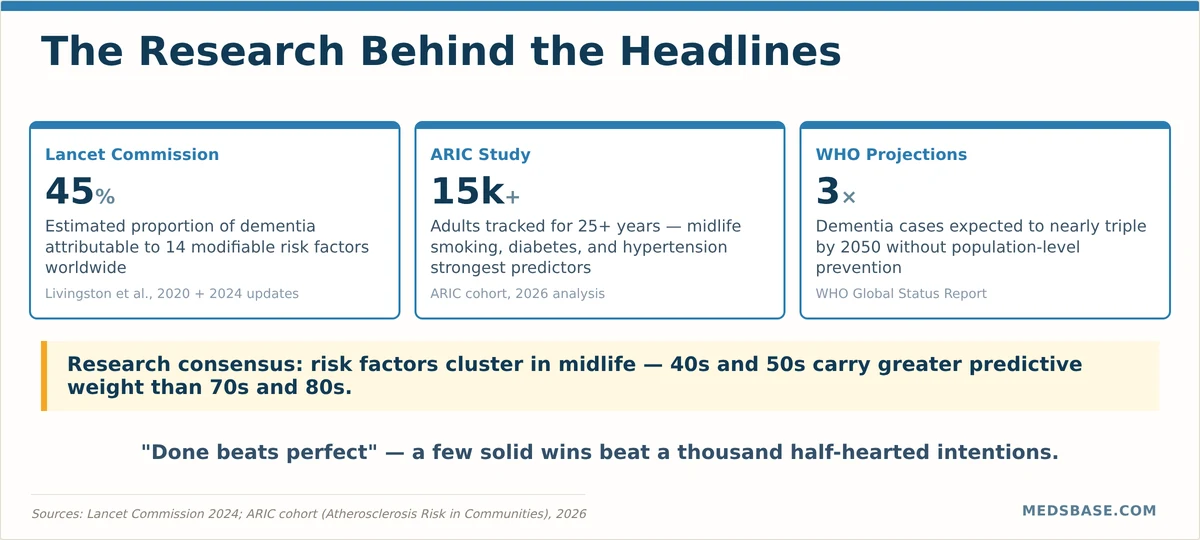 The Research Behind the Headlines

Lancet Commission
45%
Estimated proportion of dementia attributable to 14 modifiable risk factors worldwide
Livingston et al., 2020 + 2024 updates

ARIC Study
15k+
Adults tracked for 25+ years — midlife smoking, diabetes, and hypertension strongest predictors
ARIC cohort, 2026 analysis

WHO Projections
3×
Dementia cases expected to nearly triple by 2050 without population-level prevention
WHO Global Status Report

Research consensus: risk factors cluster in midlife — 40s and 50s carry greater predictive weight than 70s and 80s.

"Done beats perfect" — a few solid wins beat a thousand half-hearted intentions.

Sources: Lancet Commission 2024; ARIC cohort (Atherosclerosis Risk in Communities), 2026

MEDSBASE.COM